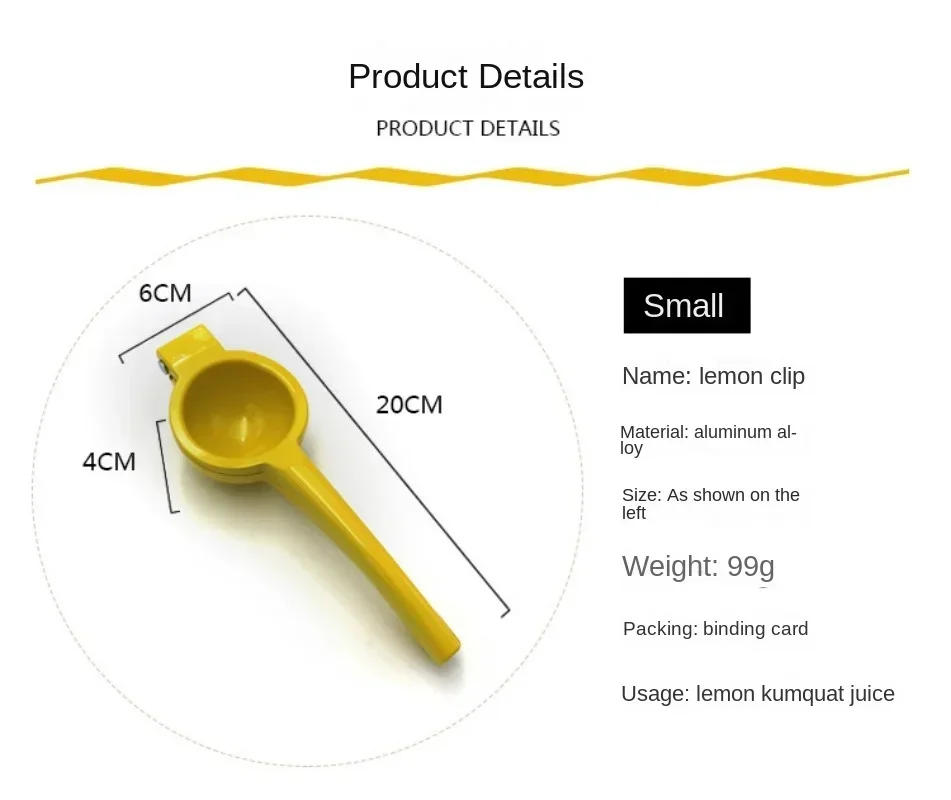 Product Details

PRODUCT DETAILS

6CM

20CM

4CM

Small

Name: lemon clip

Material: aluminum alloy

Size: As shown on the left

Weight: 99g

Packing: binding card

Usage: lemon kumquat juice